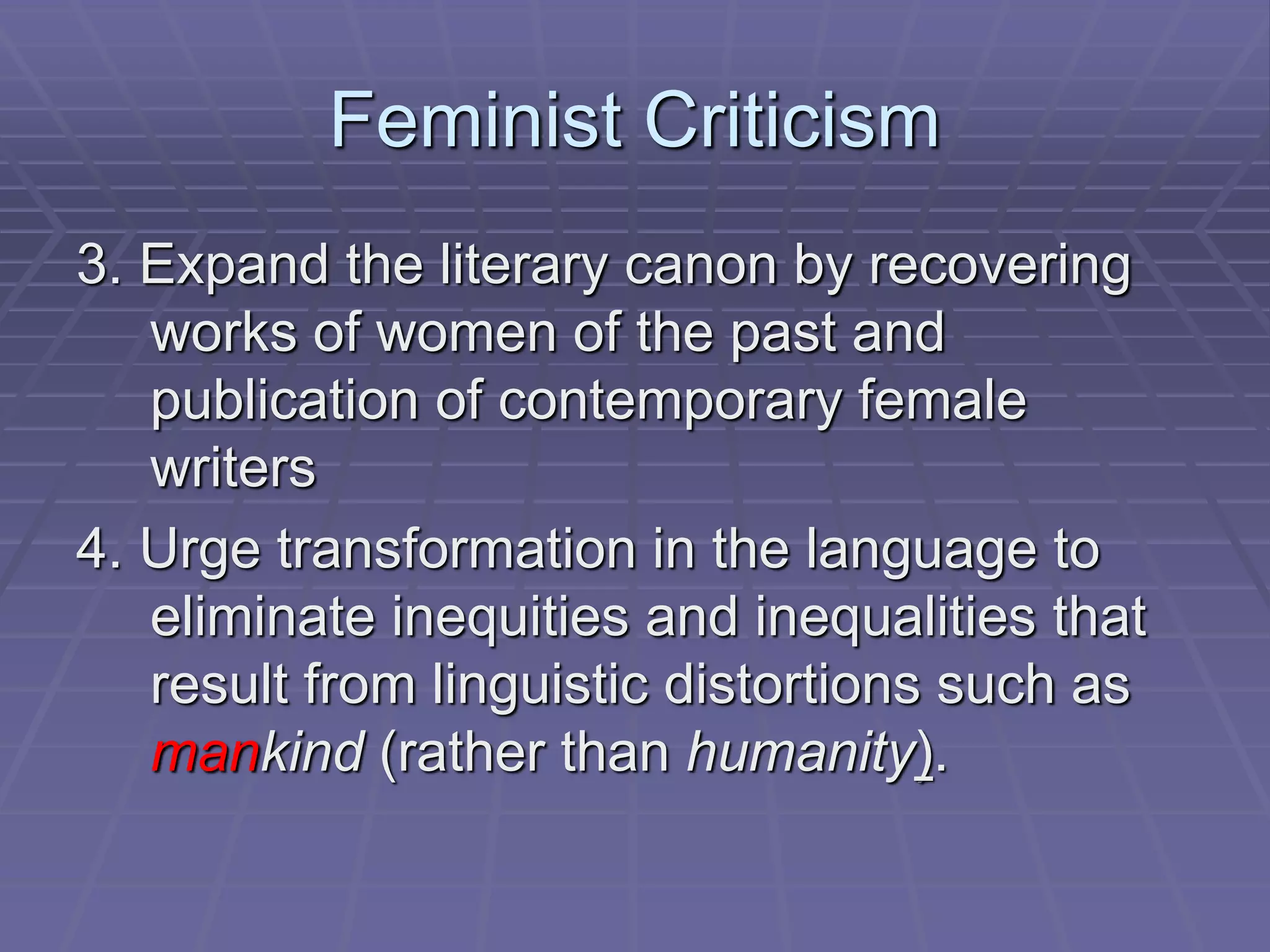 Feminist Criticism

3. Expand the literary canon by recovering works of women of the past and publication of contemporary female writers

4. Urge transformation in the language to eliminate inequities and inequalities that result from linguistic distortions such as mankind (rather than humanity).